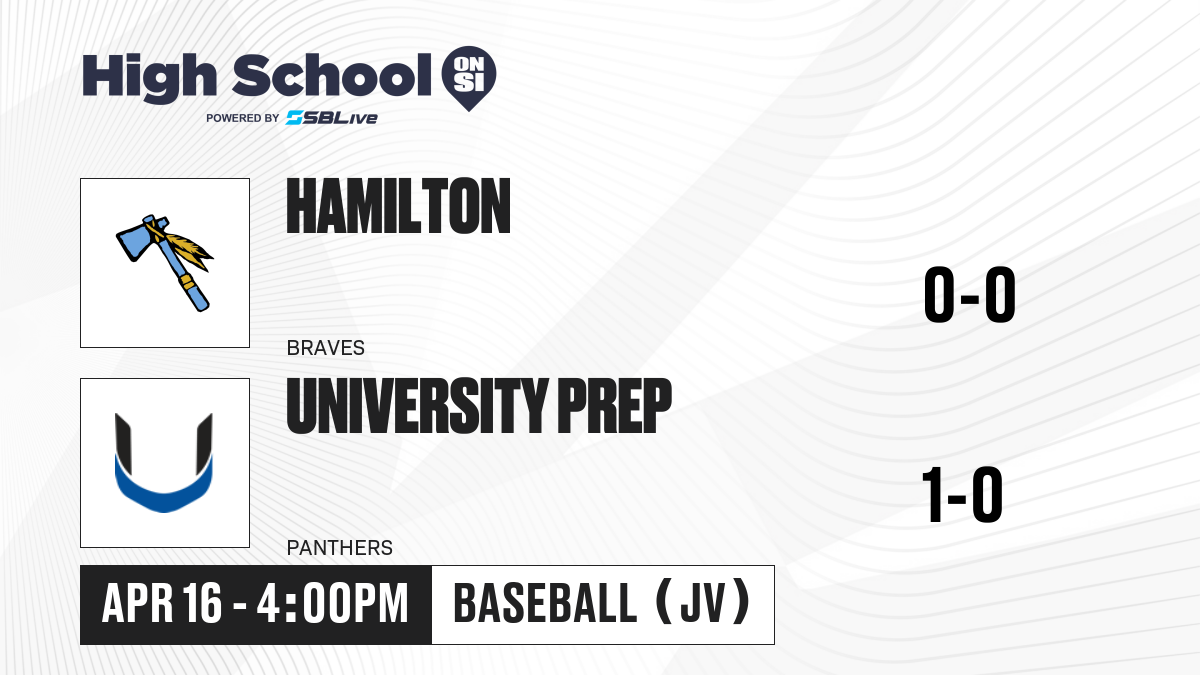 High School ON SI
POWERED BY SBLive

HAMILTON
BRAVES
0-0

UNIVERSITY PREP
PANTHERS
1-0

APR 16 - 4:00PM
BASEBALL (JV)